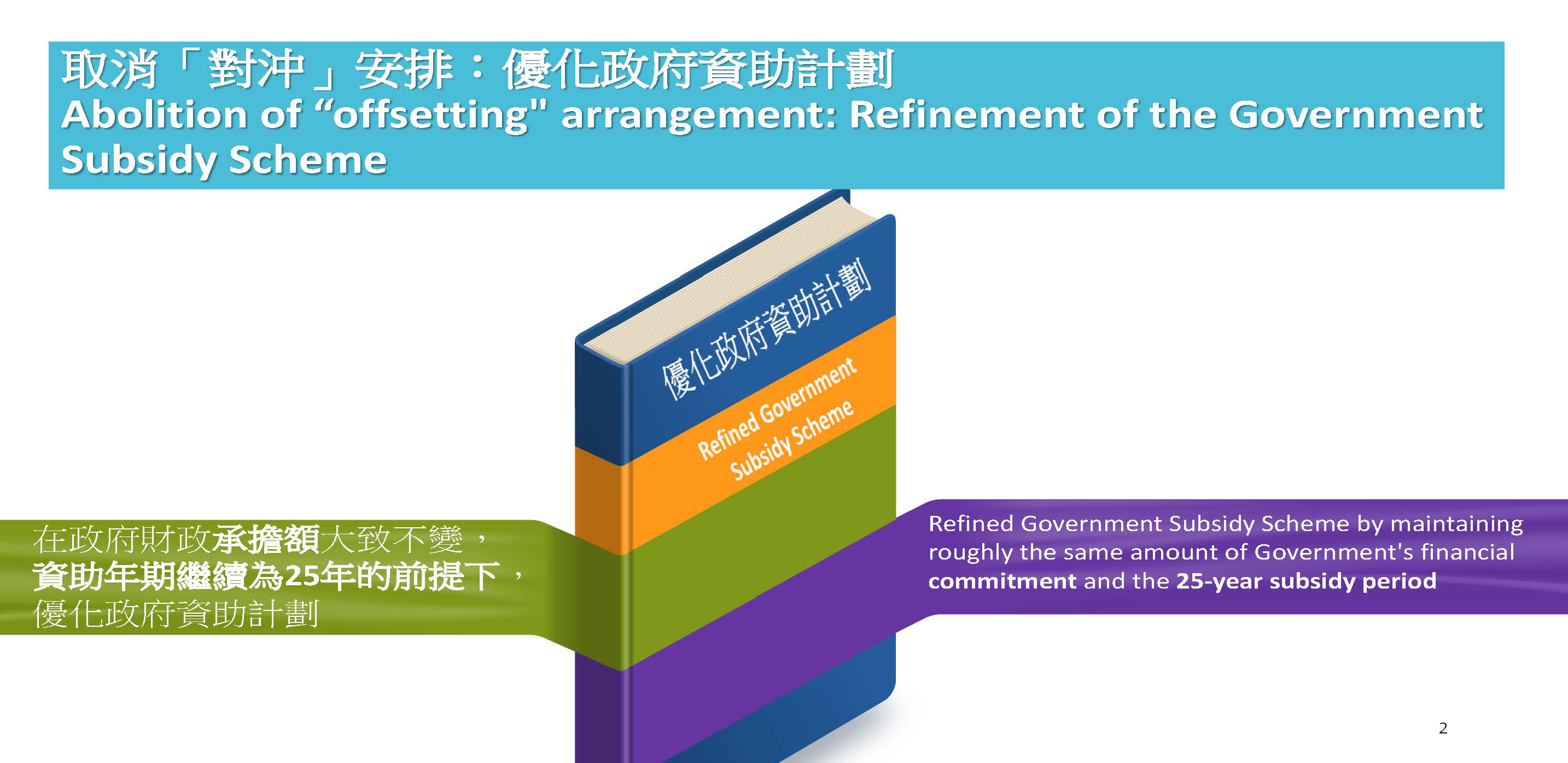 取消「對沖」安排：優化政府資助計劃
Abolition of “offsetting" arrangement: Refinement of the Government Subsidy Scheme

優化政府資助計劃
Refined Government Subsidy Scheme

在政府財政承擔額大致不變，資助年期繼續為25年的前提下，優化政府資助計劃

Refined Government Subsidy Scheme by maintaining roughly the same amount of Government's financial commitment and the 25-year subsidy period

2